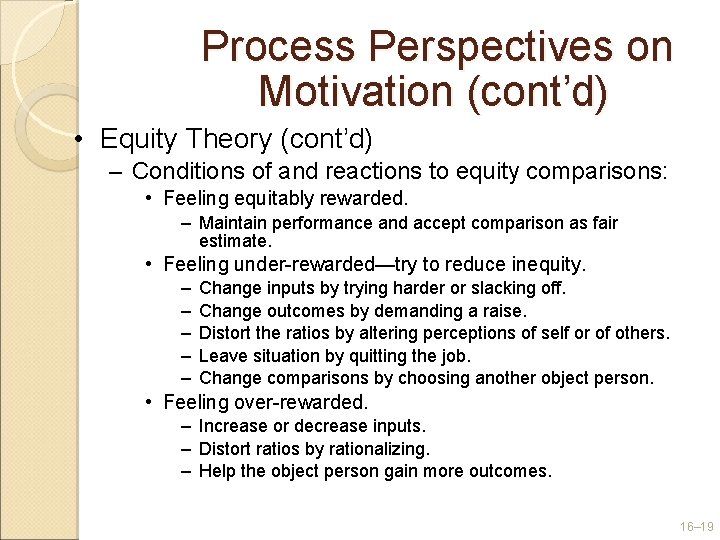 Process Perspectives on Motivation (cont’d)

• Equity Theory (cont’d)

– Conditions of and reactions to equity comparisons:

• Feeling equitably rewarded.

– Maintain performance and accept comparison as fair estimate.

• Feeling under-rewarded—try to reduce inequity.

– Change inputs by trying harder or slacking off.

– Change outcomes by demanding a raise.

– Distort the ratios by altering perceptions of self or of others.

– Leave situation by quitting the job.

– Change comparisons by choosing another object person.

• Feeling over-rewarded.

– Increase or decrease inputs.

– Distort ratios by rationalizing.

– Help the object person gain more outcomes.

16–19